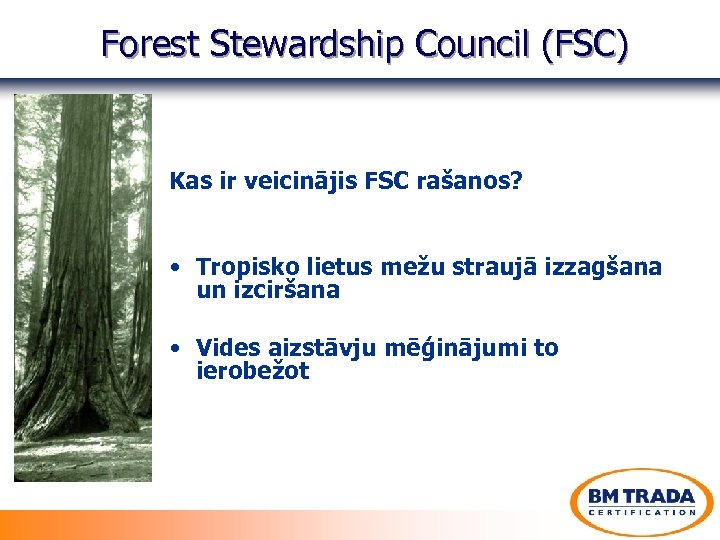 Forest Stewardship Council (FSC)

Kas ir veicinājis FSC rašanos?

• Tropisko lietus mežu straujā izzagšana un izciršana

• Vides aizstāvju mēģinājumi to ierobežot

BM TRADA
CERTIFICATION